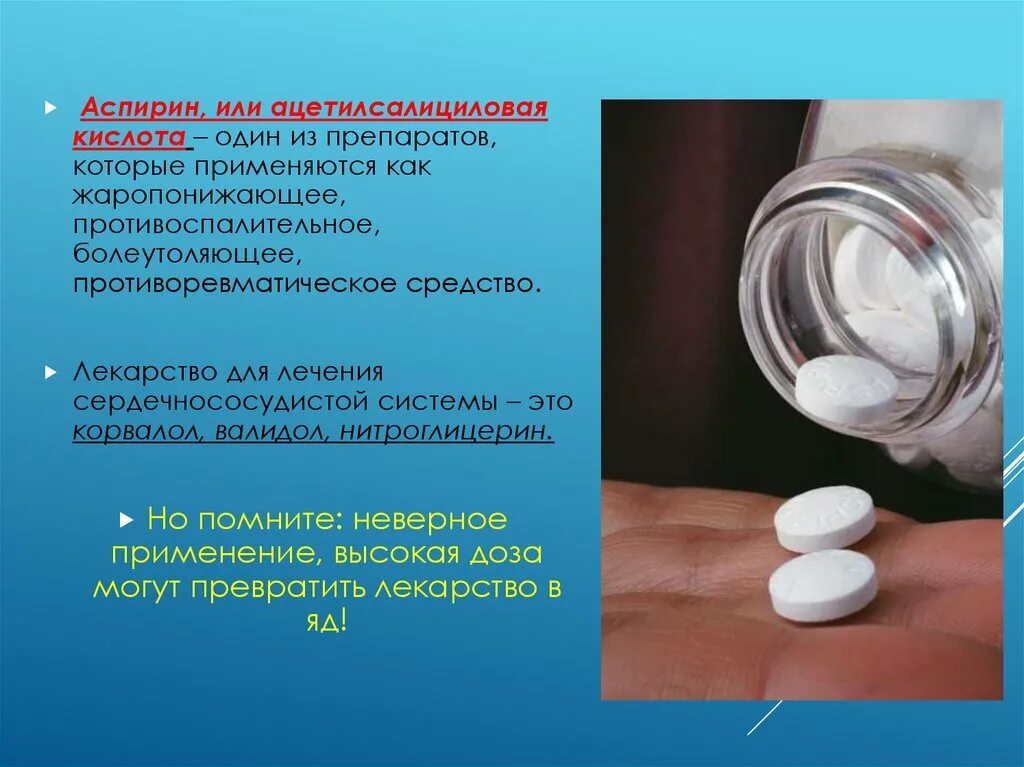 Аспирин, или ацетилсалициловая кислота – один из препаратов, которые применяются как жаропонижающее, противоспалительное, болеутоляющее, противоревматическое средство.

Лекарство для лечения сердечнососудистой системы – это корвалол, валидол, нитроглицерин.

Но помните: неверное применение, высокая доза могут превратить лекарство в яд!